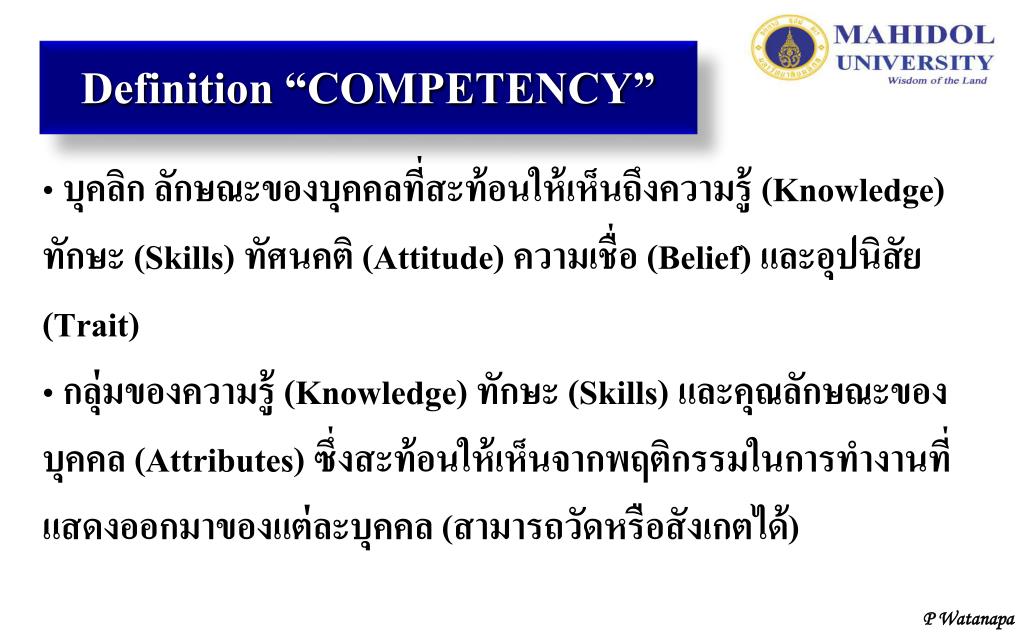 Definition “COMPETENCY”

MAHIDOL UNIVERSITY
Wisdom of the Land

• บุคลิก ลักษณะของบุคคลที่สะท้อนให้เห็นถึงความรู้ (Knowledge) ทักษะ (Skills) ทัศนคติ (Attitude) ความเชื่อ (Belief) และอุปนิสัย (Trait)

• กลุ่มของความรู้ (Knowledge) ทักษะ (Skills) และคุณลักษณะของบุคคล (Attributes) ซึ่งสะท้อนให้เห็นจากพฤติกรรมในการทำงานที่แสดงออกมาของแต่ละบุคคล (สามารถวัดหรือสังเกตได้)

P Watanapa